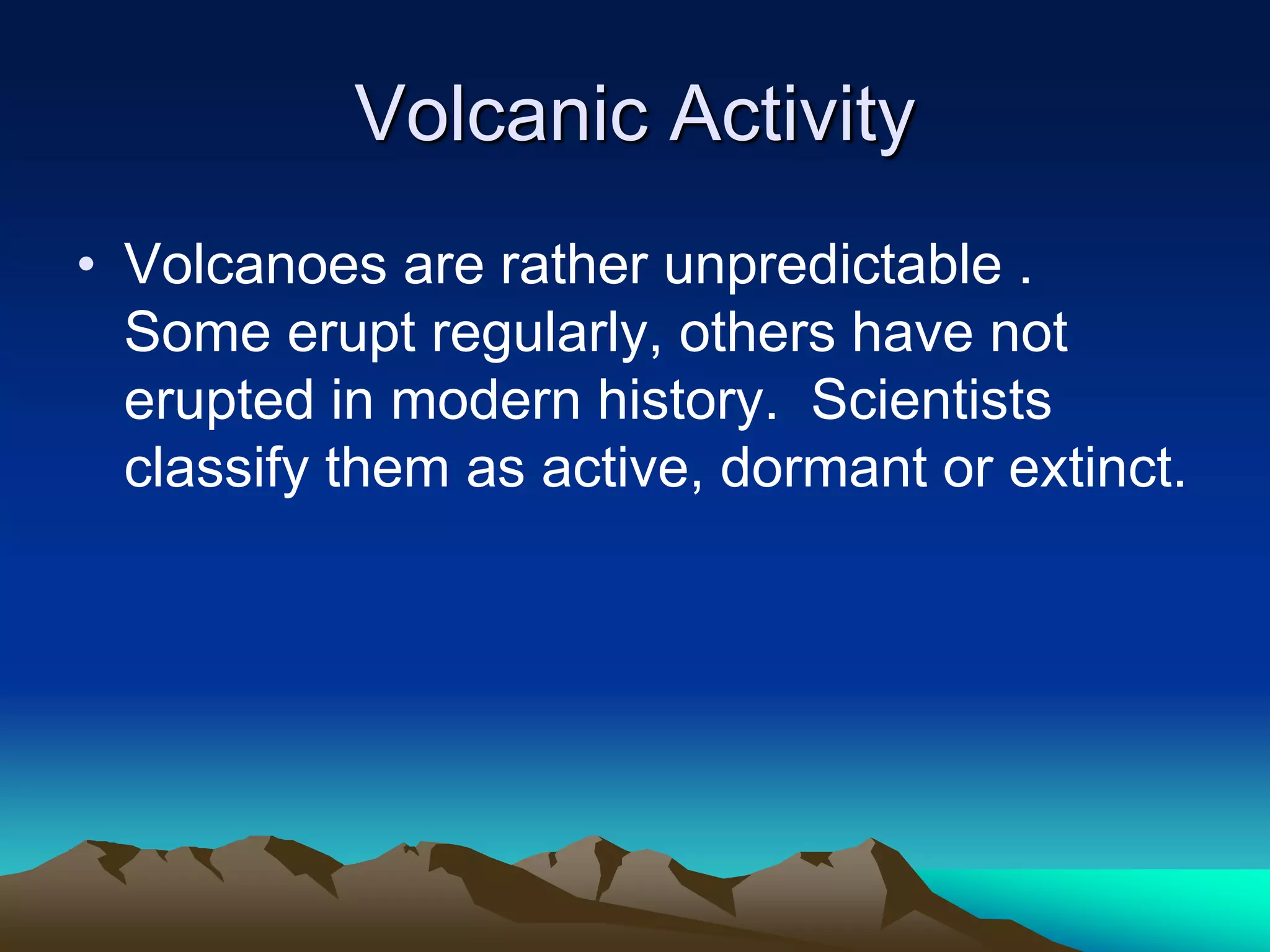 Volcanic Activity

• Volcanoes are rather unpredictable . Some erupt regularly, others have not erupted in modern history. Scientists classify them as active, dormant or extinct.